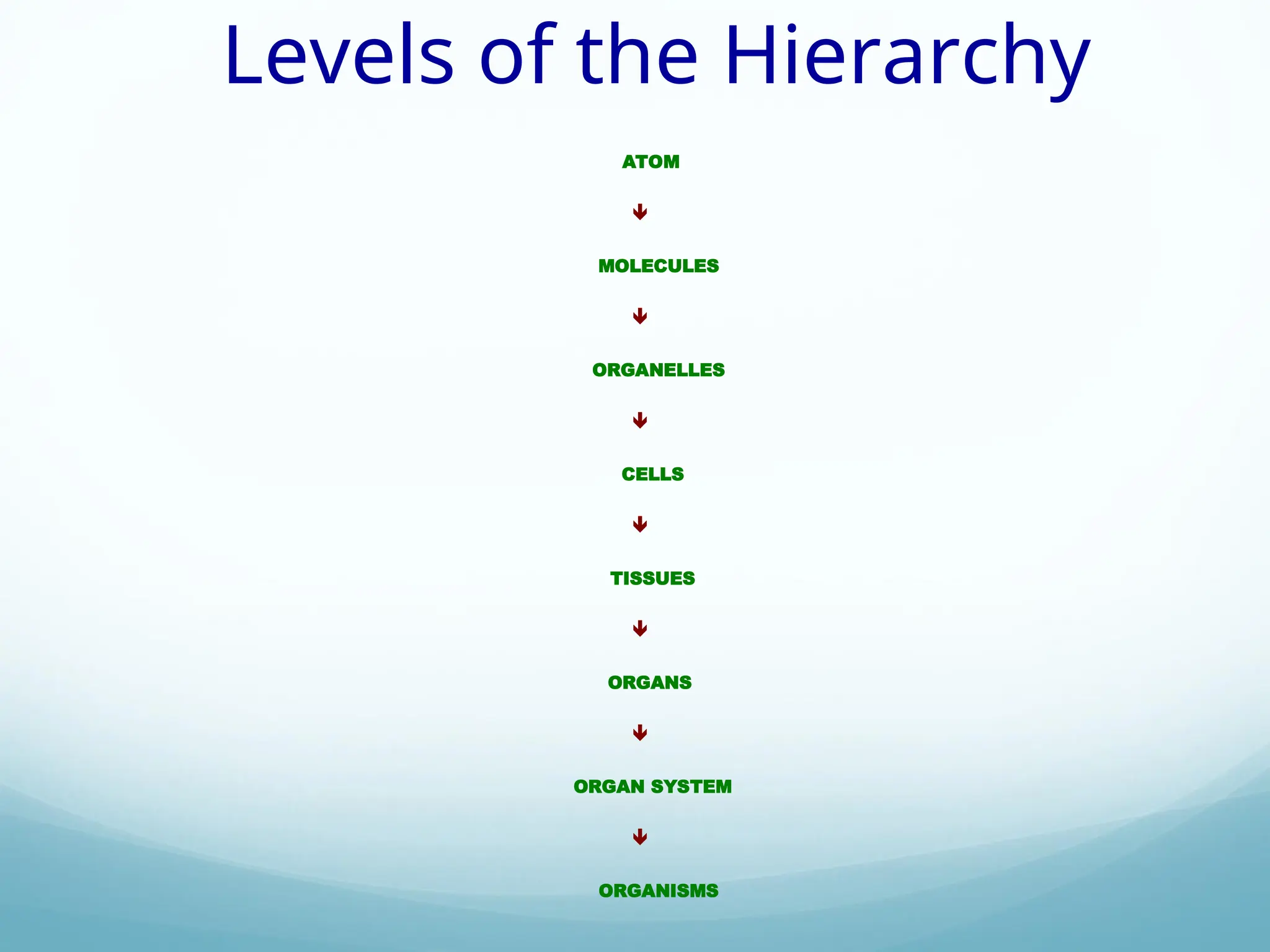 Levels of the Hierarchy

ATOM

↓

MOLECULES

↓

ORGANELLES

↓

CELLS

↓

TISSUES

↓

ORGANS

↓

ORGAN SYSTEM

↓

ORGANISMS